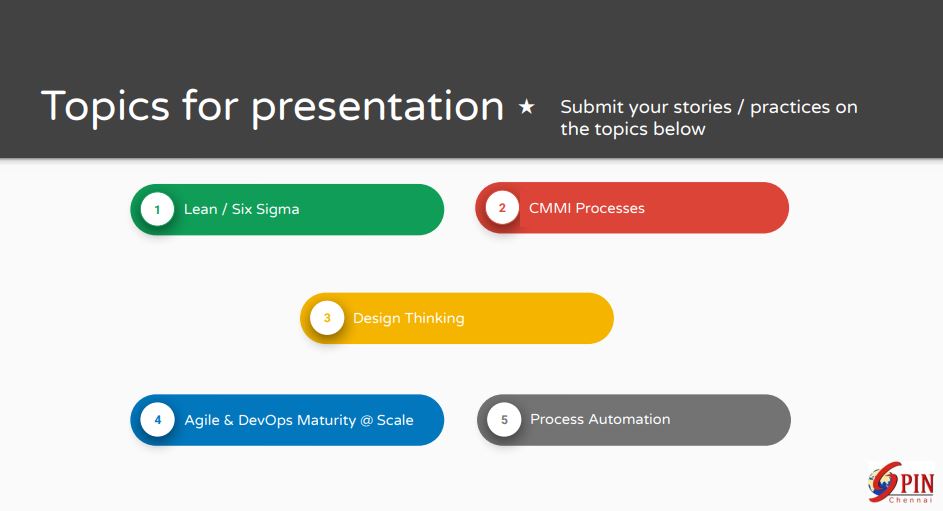 Topics for presentation ★ Submit your stories / practices on the topics below

1 Lean / Six Sigma

2 CMMI Processes

3 Design Thinking

4 Agile & DevOps Maturity @ Scale

5 Process Automation

SPIN
Chennai